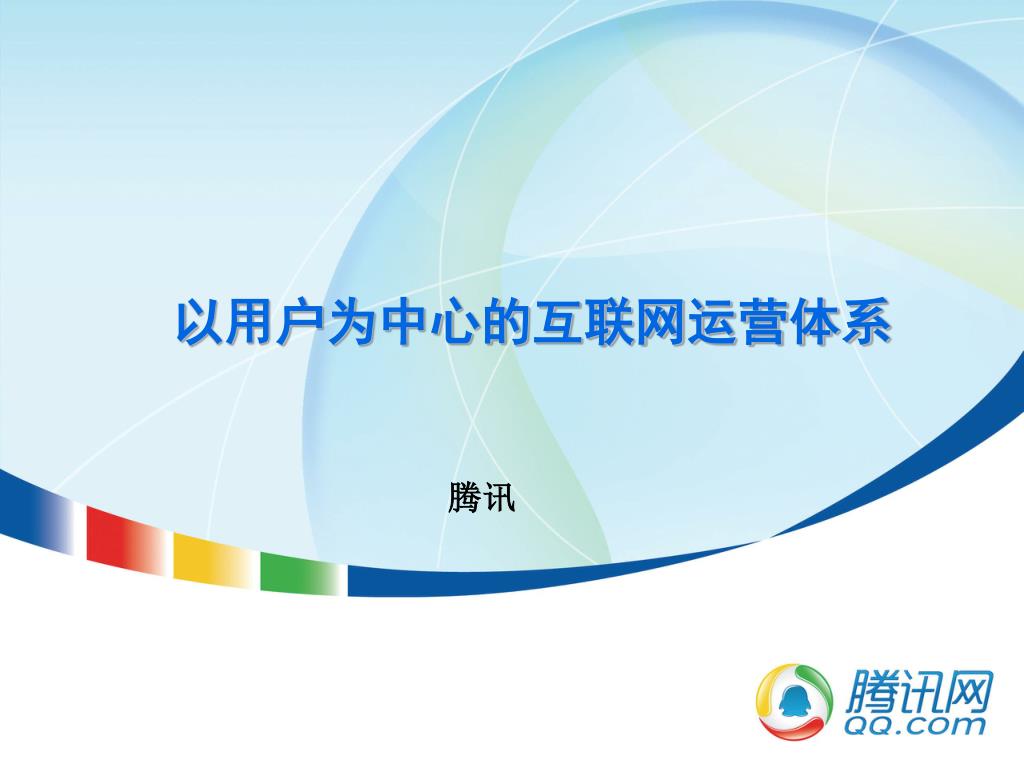 以用户为中心的互联网运营体系

腾讯

腾讯网
QQ.com